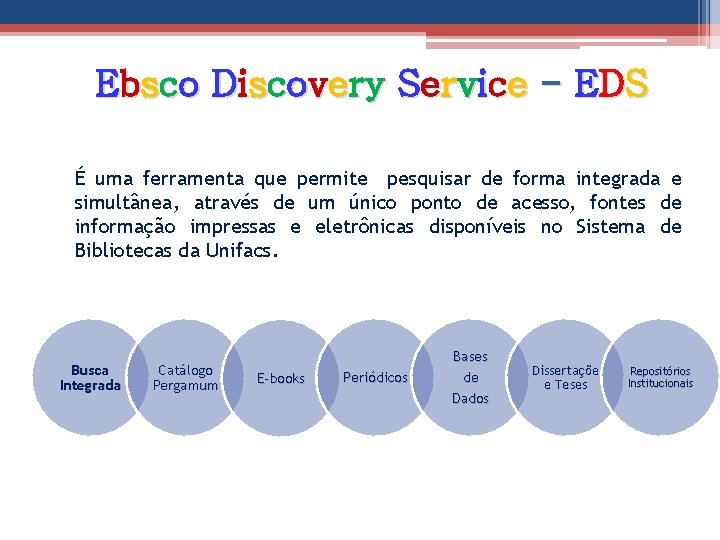 Ebsco Discovery Service – EDS

É uma ferramenta que permite pesquisar de forma integrada e simultânea, através de um único ponto de acesso, fontes de informação impressas e eletrônicas disponíveis no Sistema de Bibliotecas da Unifacs.

Busca Integrada

Catálogo Pergamum

E-books

Periódicos

Bases de Dados

Dissertaçõe e Teses

Repositórios Institucionais